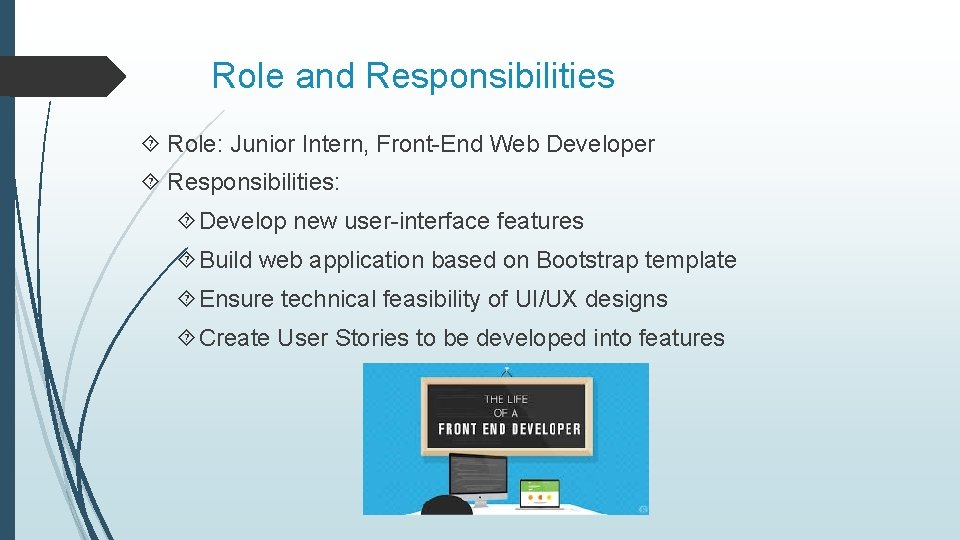 Role and Responsibilities

Role: Junior Intern, Front-End Web Developer

Responsibilities:

Develop new user-interface features

Build web application based on Bootstrap template

Ensure technical feasibility of UI/UX designs

Create User Stories to be developed into features

THE LIFE OF A FRONT END DEVELOPER